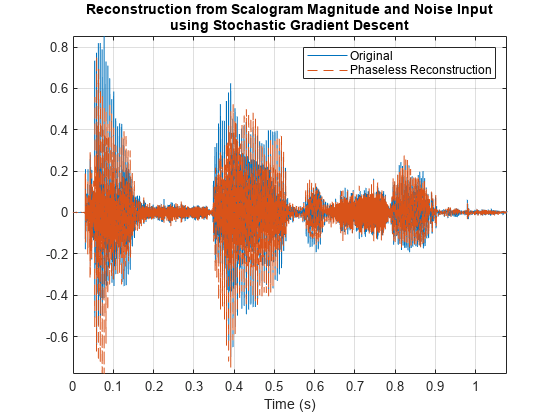 Reconstruction from Scalogram Magnitude and Noise Input
using Stochastic Gradient Descent

Original
Phaseless Reconstruction

0.8
0.6
0.4
0.2
0
-0.2
-0.4
-0.6

0
0.1
0.2
0.3
0.4
0.5
0.6
0.7
0.8
0.9
1

Time (s)